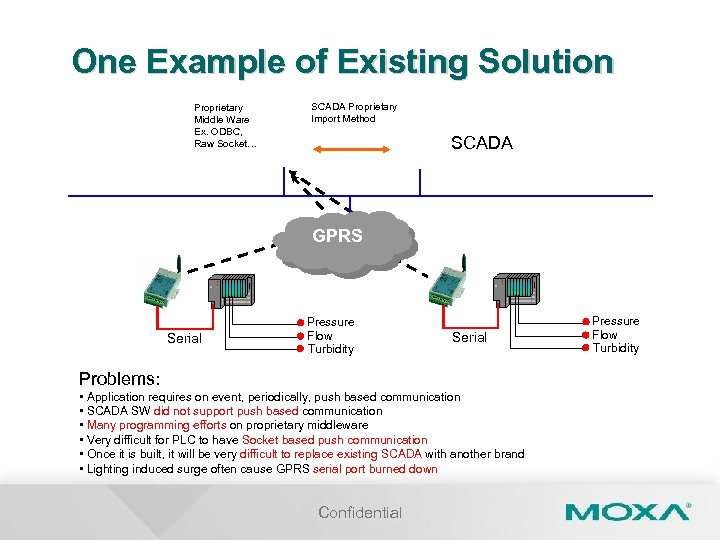 One Example of Existing Solution

Proprietary Middle Ware Ex. ODBC, Raw Socket…

SCADA Proprietary Import Method

SCADA

GPRS

Serial

Pressure
Flow
Turbidity

Serial

Pressure
Flow
Turbidity

Problems:
• Application requires on event, periodically, push based communication
• SCADA SW did not support push based communication
• Many programming efforts on proprietary middleware
• Very difficult for PLC to have Socket based push communication
• Once it is built, it will be very difficult to replace existing SCADA with another brand
• Lighting induced surge often cause GPRS serial port burned down

Confidential

MOXA®